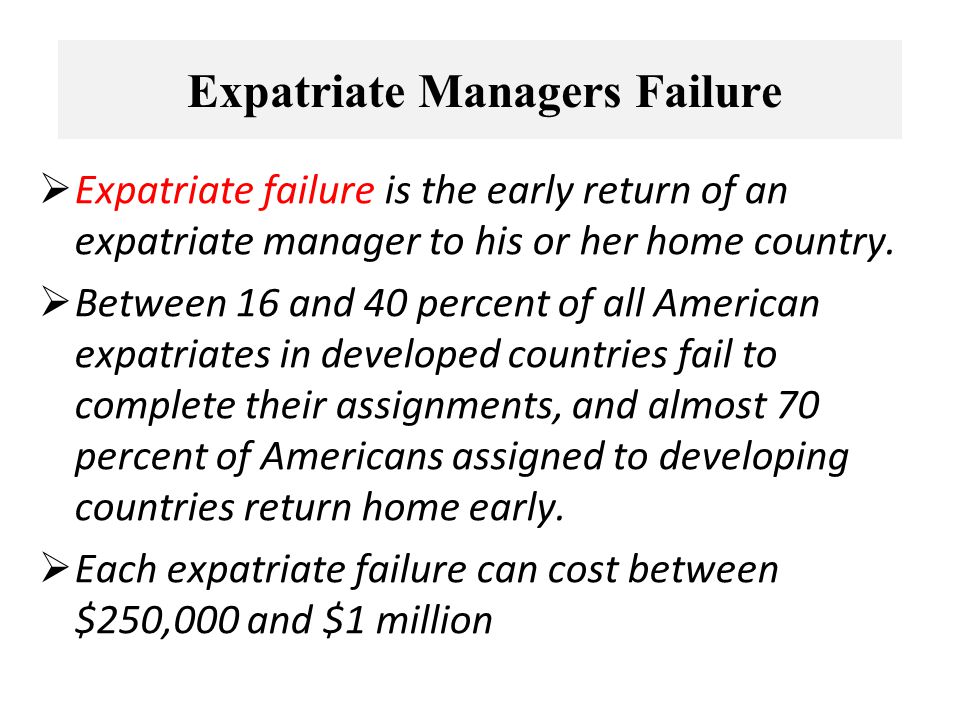 Expatriate Managers Failure

➢ Expatriate failure is the early return of an expatriate manager to his or her home country.

➢ Between 16 and 40 percent of all American expatriates in developed countries fail to complete their assignments, and almost 70 percent of Americans assigned to developing countries return home early.

➢ Each expatriate failure can cost between \$250,000 and \$1 million